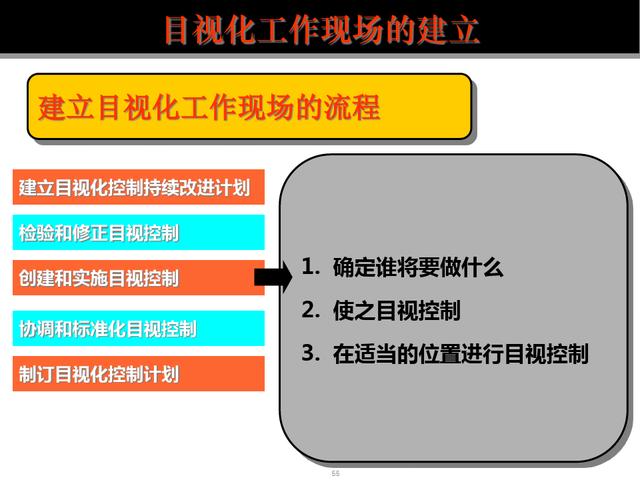 目视化工作现场的建立

建立目视化工作现场的流程

建立目视化控制持续改进计划

检验和修正目视控制

创建和实施目视控制

协调和标准化目视控制

制订目视化控制计划

1. 确定谁将要做什么
2. 使之目视控制
3. 在适当的位置进行目视控制

55